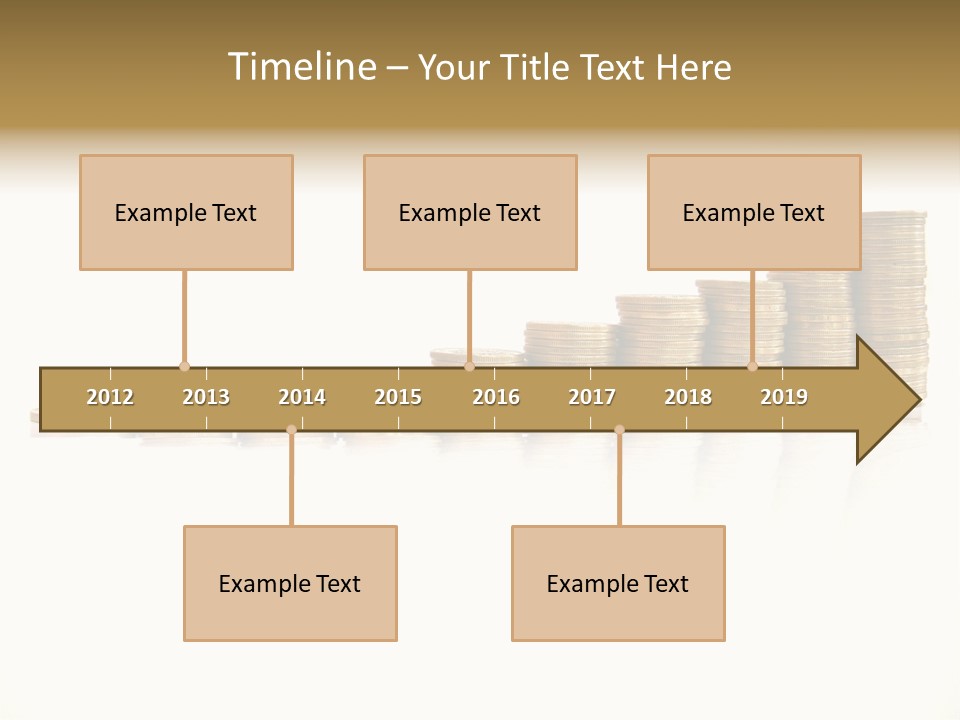 Timeline – Your Title Text Here

Example Text

Example Text

Example Text

2012 2013 2014 2015 2016 2017 2018 2019

Example Text

Example Text